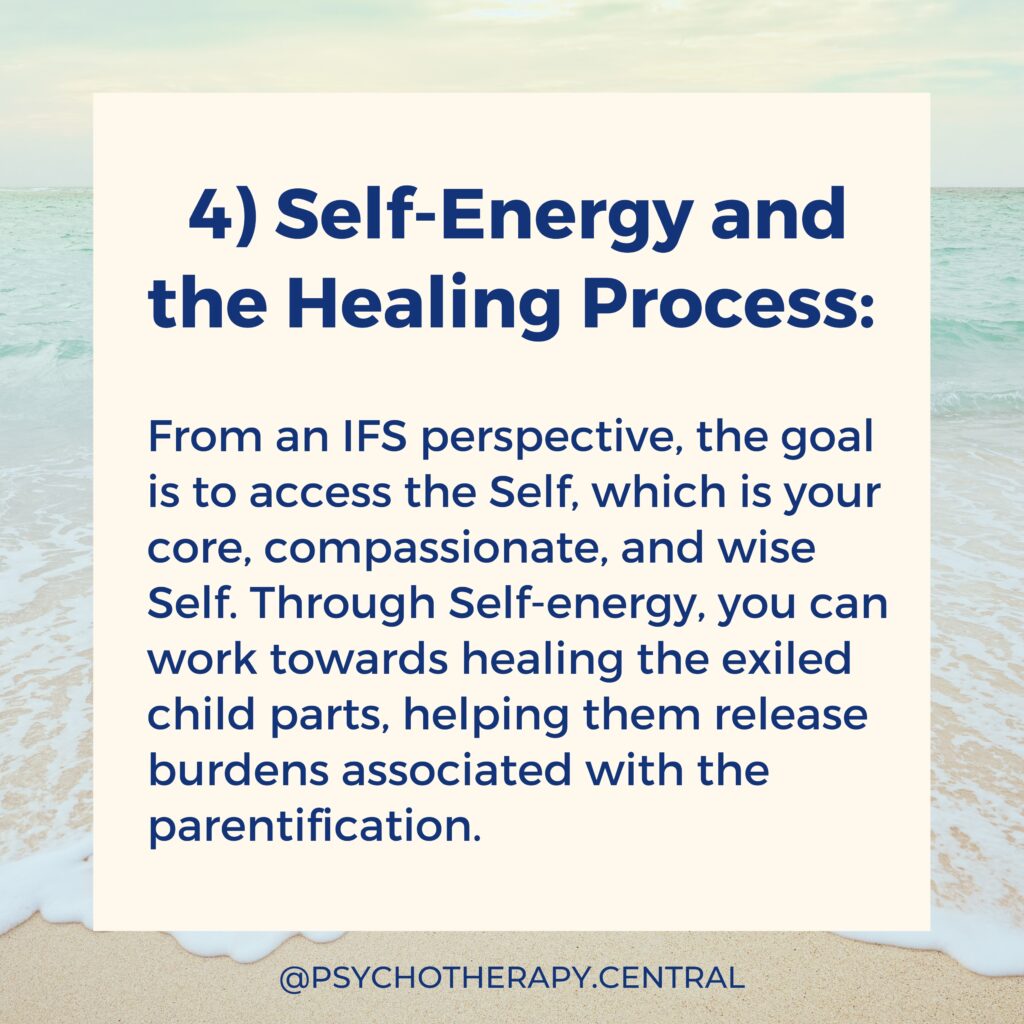 4) Self-Energy and the Healing Process:

From an IFS perspective, the goal is to access the Self, which is your core, compassionate, and wise Self. Through Self-energy, you can work towards healing the exiled child parts, helping them release burdens associated with the parentification.

@PSYCHOTHERAPY.CENTRAL